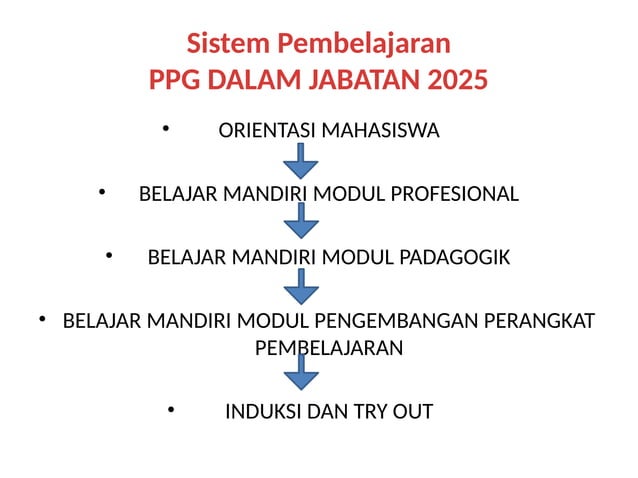 Sistem Pembelajaran
PPG DALAM JABATAN 2025

• ORIENTASI MAHASISWA

• BELAJAR MANDIRI MODUL PROFESIONAL

• BELAJAR MANDIRI MODUL PADAGOGIK

• BELAJAR MANDIRI MODUL PENGEMBANGAN PERANGKAT PEMBELAJARAN

• INDUKSI DAN TRY OUT